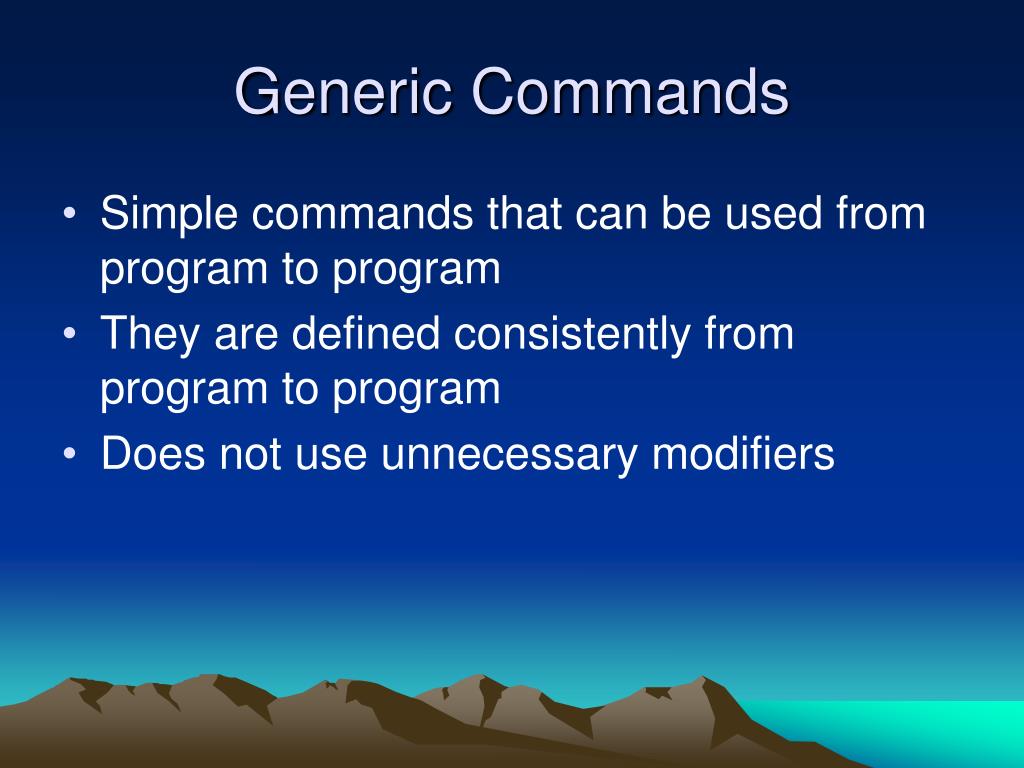 Generic Commands

• Simple commands that can be used from program to program
• They are defined consistently from program to program
• Does not use unnecessary modifiers